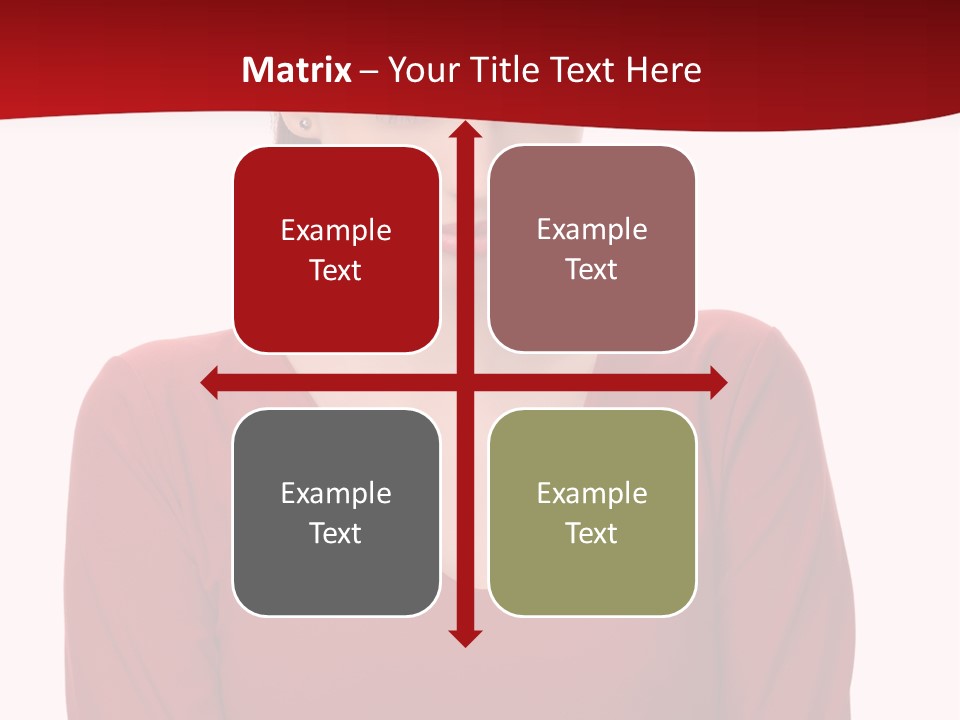 Matrix – Your Title Text Here

Example Text

Example Text

Example Text

Example Text